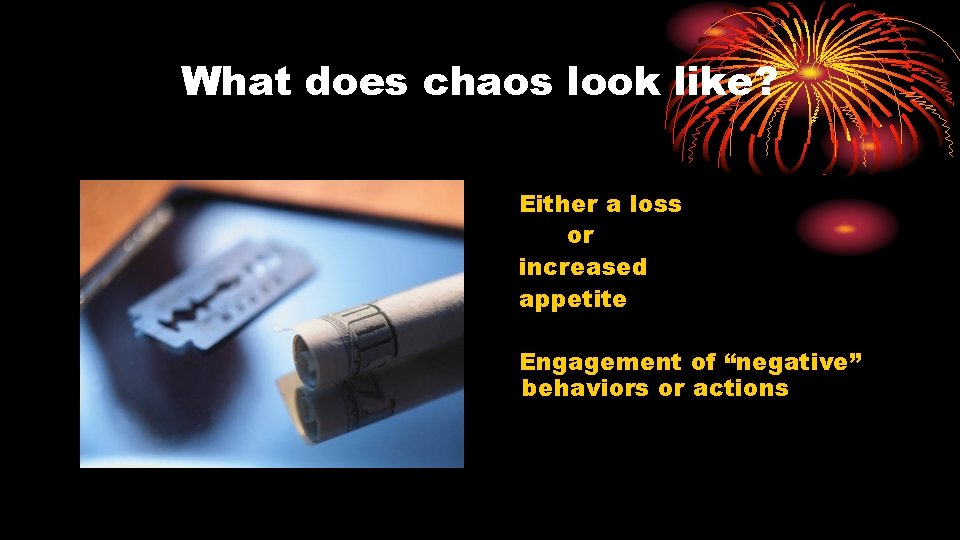 What does chaos look like?

Either a loss
or
increased
appetite

Engagement of “negative” behaviors or actions